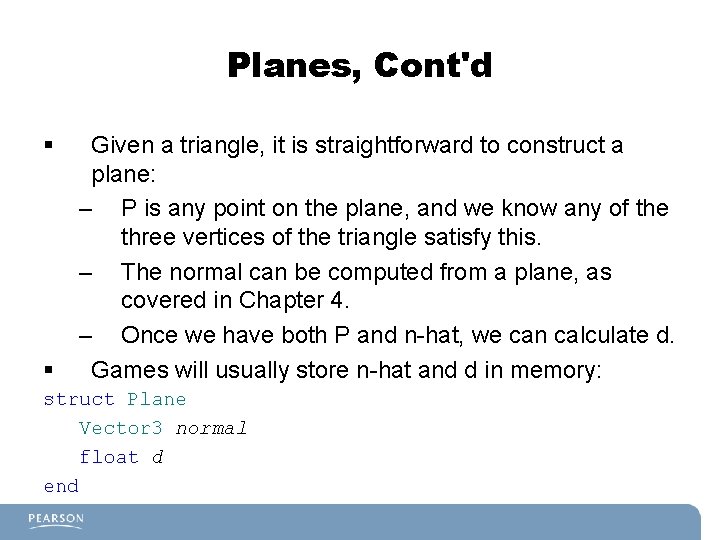 Planes, Cont'd

▪ Given a triangle, it is straightforward to construct a plane:

– P is any point on the plane, and we know any of the three vertices of the triangle satisfy this.

– The normal can be computed from a plane, as covered in Chapter 4.

– Once we have both P and n-hat, we can calculate d.

▪ Games will usually store n-hat and d in memory:

struct Plane
Vector3 normal
float d
end

PEARSON